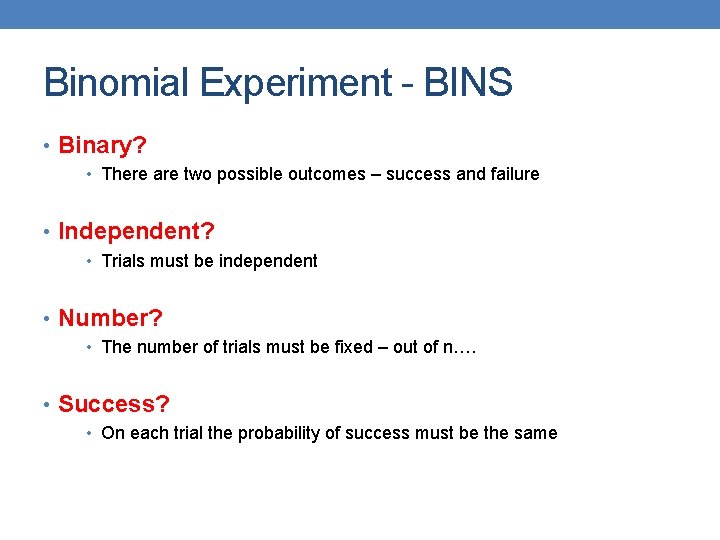 Binomial Experiment - BINS

• Binary?
  • There are two possible outcomes – success and failure

• Independent?
  • Trials must be independent

• Number?
  • The number of trials must be fixed – out of n….

• Success?
  • On each trial the probability of success must be the same